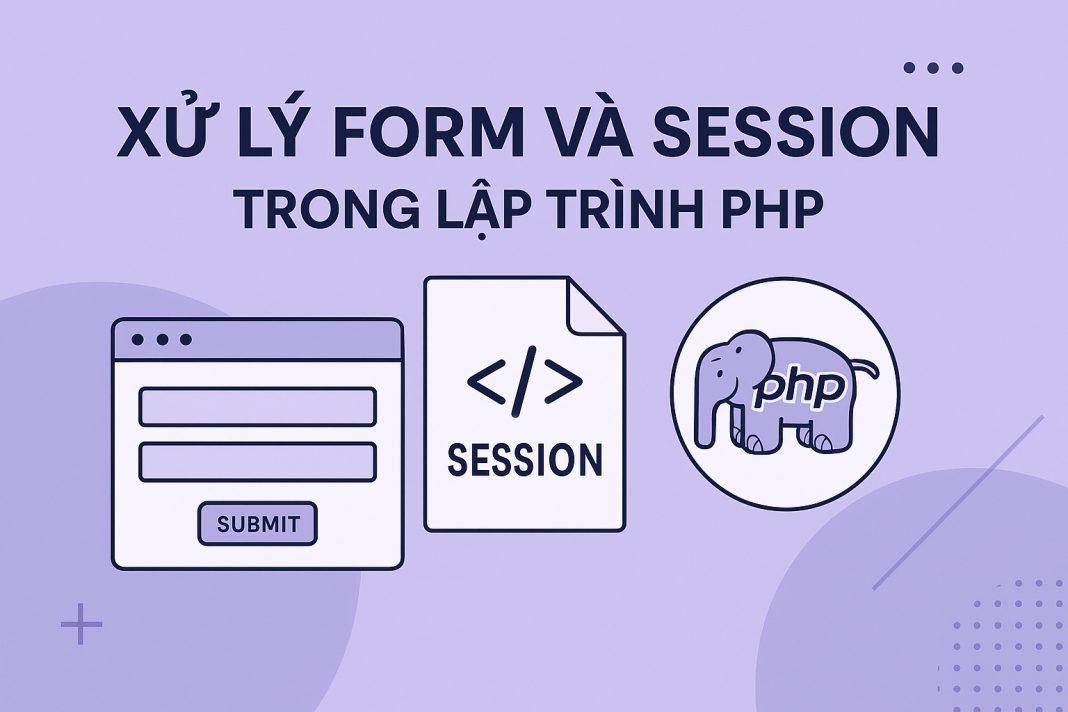 XỬ LÝ FORM VÀ SESSION
TRONG LẬP TRÌNH PHP

SUBMIT

</>
SESSION

php